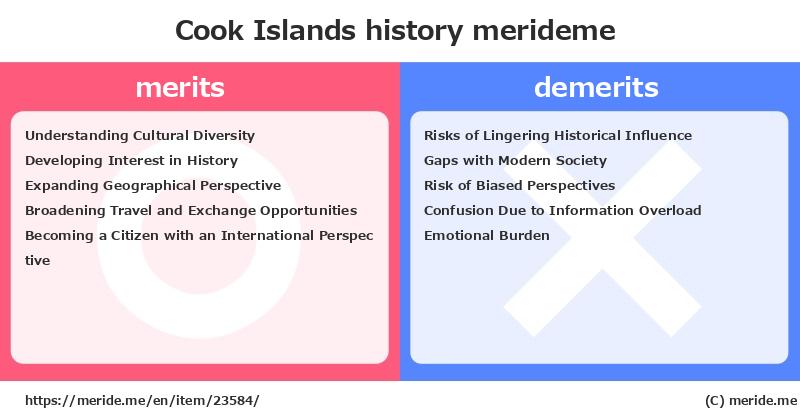 Cook Islands history merideme

merits

Understanding Cultural Diversity
Developing Interest in History
Expanding Geographical Perspective
Broadening Travel and Exchange Opportunities
Becoming a Citizen with an International Perspective

demerits

Risks of Lingering Historical Influence
Gaps with Modern Society
Risk of Biased Perspectives
Confusion Due to Information Overload
Emotional Burden

https://meride.me/en/item/23584/

(C) meride.me